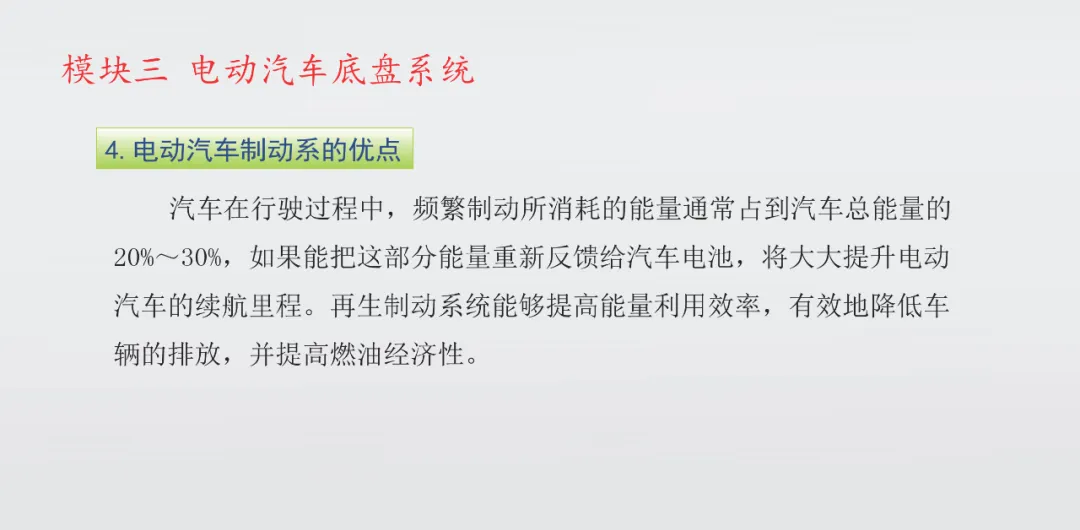 模块三 电动汽车底盘系统

4. 电动汽车制动系的优点

汽车在行驶过程中，频繁制动所消耗的能量通常占到汽车总能量的20%～30%，如果能把这部分能量重新反馈给汽车电池，将大大提升电动汽车的续航里程。再生制动系统能够提高能量利用效率，有效地降低车辆的排放，并提高燃油经济性。